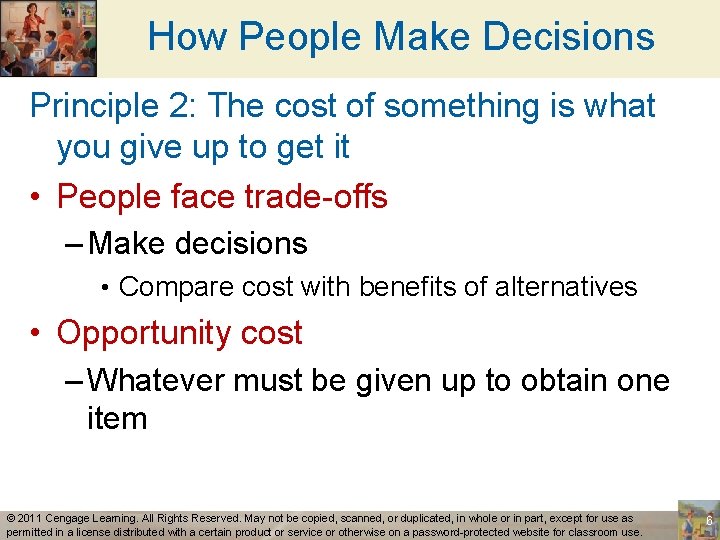 How People Make Decisions

Principle 2: The cost of something is what you give up to get it

• People face trade-offs

– Make decisions

• Compare cost with benefits of alternatives

• Opportunity cost

– Whatever must be given up to obtain one item

© 2011 Cengage Learning. All Rights Reserved. May not be copied, scanned, or duplicated, in whole or in part, except for use as permitted in a license distributed with a certain product or service or otherwise on a password-protected website for classroom use.

6